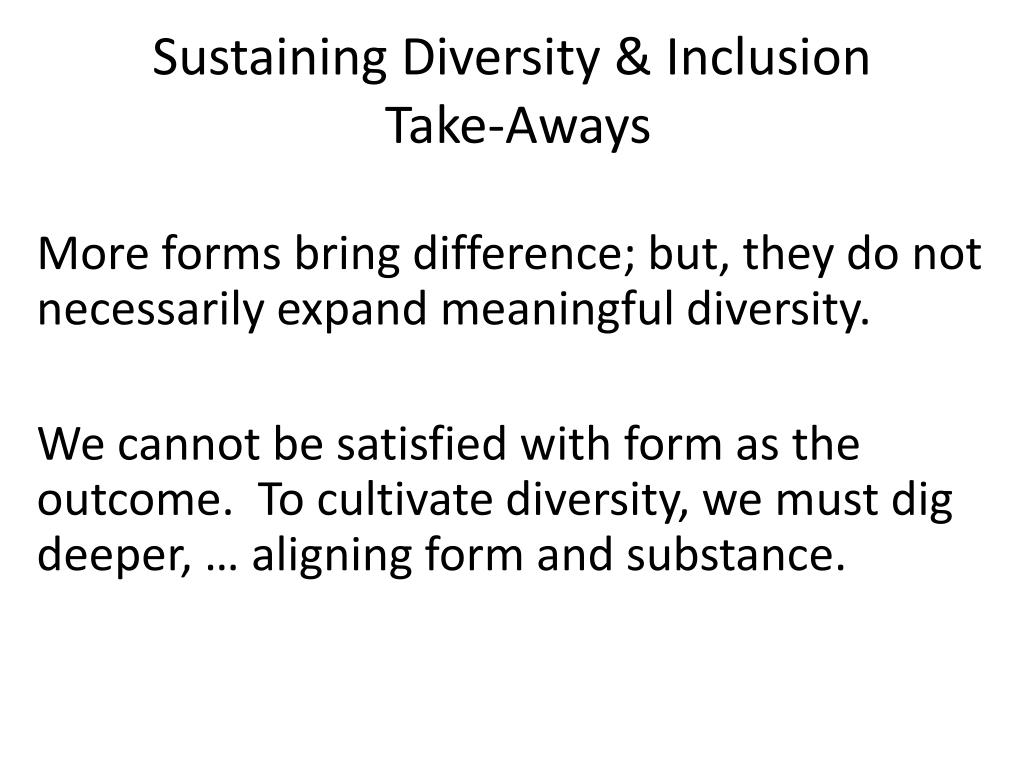 Sustaining Diversity & Inclusion
Take-Aways

More forms bring difference; but, they do not necessarily expand meaningful diversity.

We cannot be satisfied with form as the outcome. To cultivate diversity, we must dig deeper, … aligning form and substance.